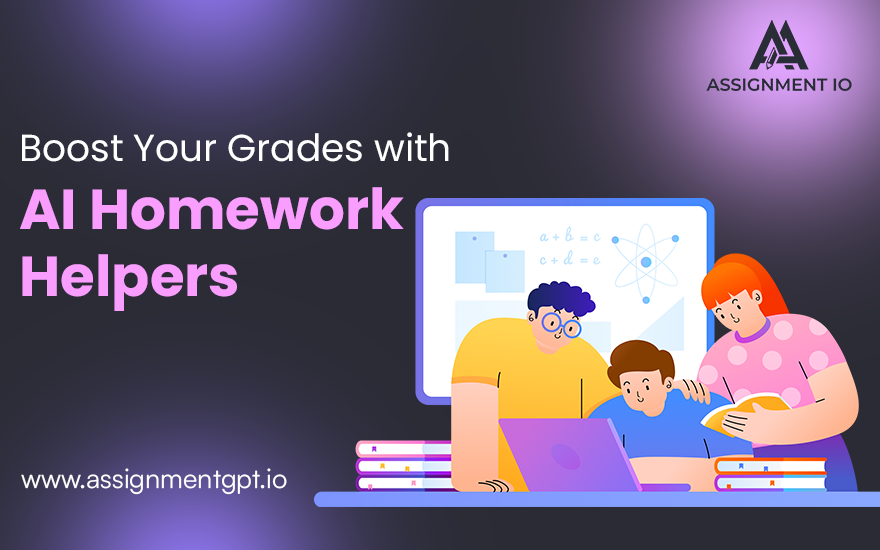 ASSIGNMENT IO

Boost Your Grades with

AI Homework Helpers

$a + b = c$
$c + d = e$

www.assignmentgpt.io